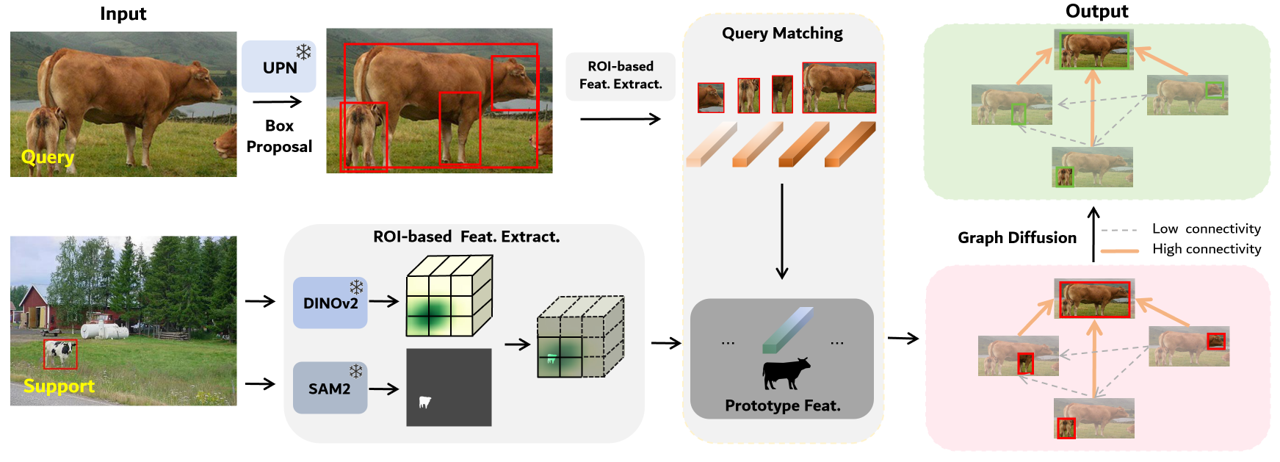 Input

Query

UPN

Box Proposal

ROI-based Feat. Extract.

Query Matching

Output

Support

ROI-based Feat. Extract.

DINOv2

SAM2

...

...

Prototype Feat.

Graph Diffusion

Low connectivity

High connectivity